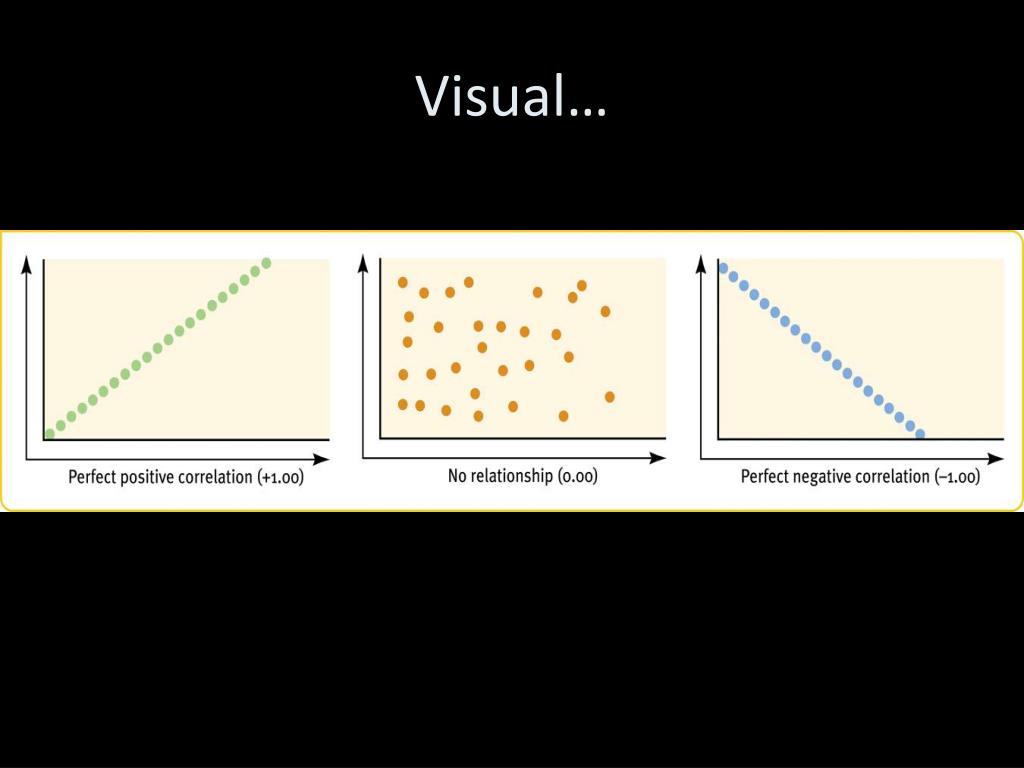 Visual…

Perfect positive correlation (+1.00)

No relationship (0.00)

Perfect negative correlation (–1.00)